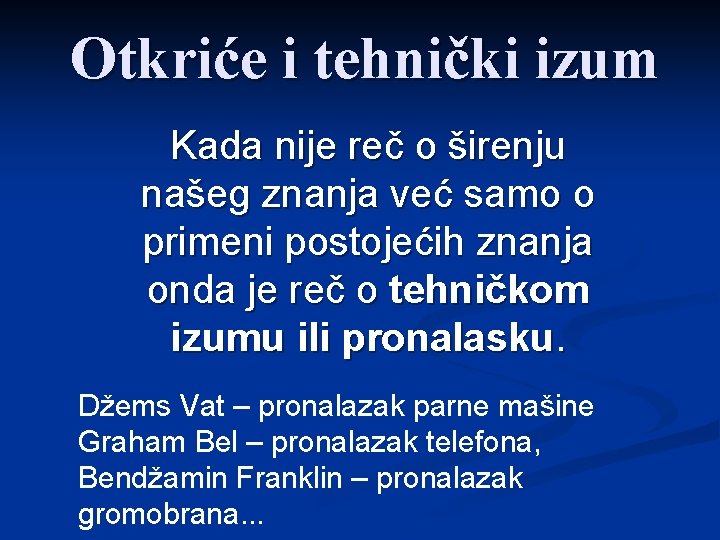 Otkriće i tehnički izum

Kada nije reč o širenju našeg znanja već samo o primeni postojećih znanja onda je reč o tehničkom izumu ili pronalasku.

Džems Vat – pronalazak parne mašine
Graham Bel – pronalazak telefona,
Bendžamin Franklin – pronalazak gromobrana...